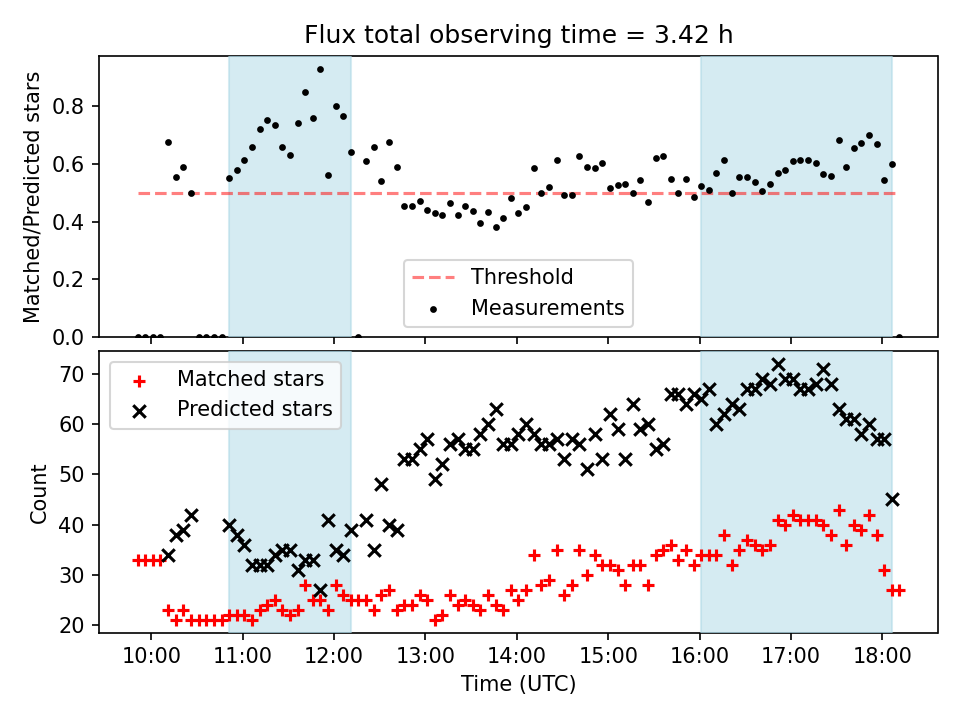 Flux total observing time = 3.42 h

Matched/Predicted stars

0.8
0.6
0.4
0.2
0.0

Threshold
Measurements

Matched stars
Predicted stars

Count

70
60
50
40
30
20

10:00 11:00 12:00 13:00 14:00 15:00 16:00 17:00 18:00

Time (UTC)